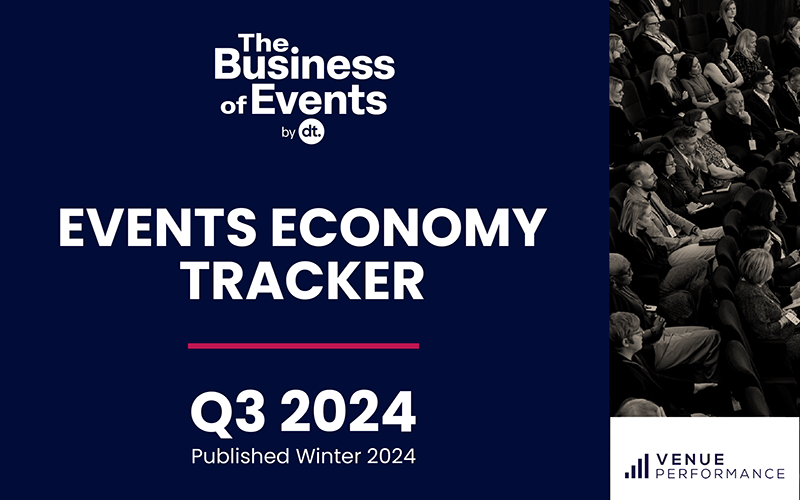 The Business of Events by dt.

EVENTS ECONOMY TRACKER

Q3 2024

Published Winter 2024

VENUE PERFORMANCE